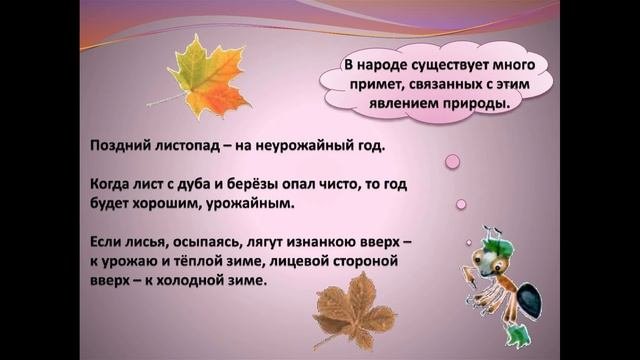 В народе существует много примет, связанных с этим явлением природы.

Поздний листопад – на неурожайный год.

Когда лист с дуба и берёзы опал чисто, то год будет хорошим, урожайным.

Если лисья, осыпаясь, лягут изнанкою вверх – к урожаю и тёплой зиме, лицевой стороной вверх – к холодной зиме.